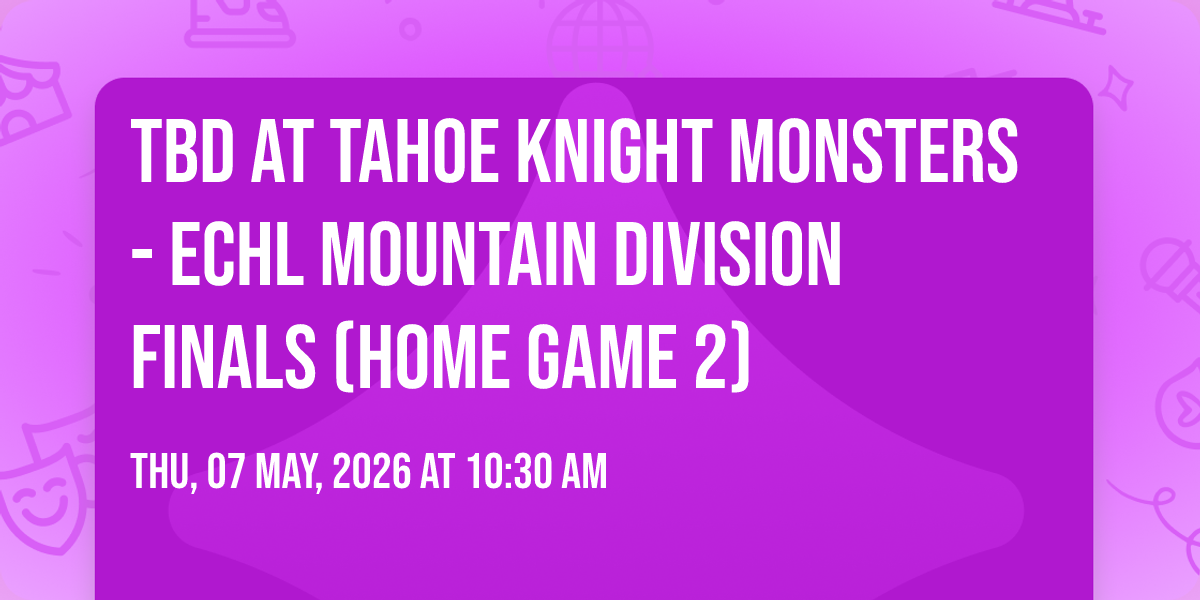 TBD AT TAHOE KNIGHT MONSTERS - ECHL MOUNTAIN DIVISION FINALS (HOME GAME 2)

THU, 07 MAY, 2026 AT 10:30 AM